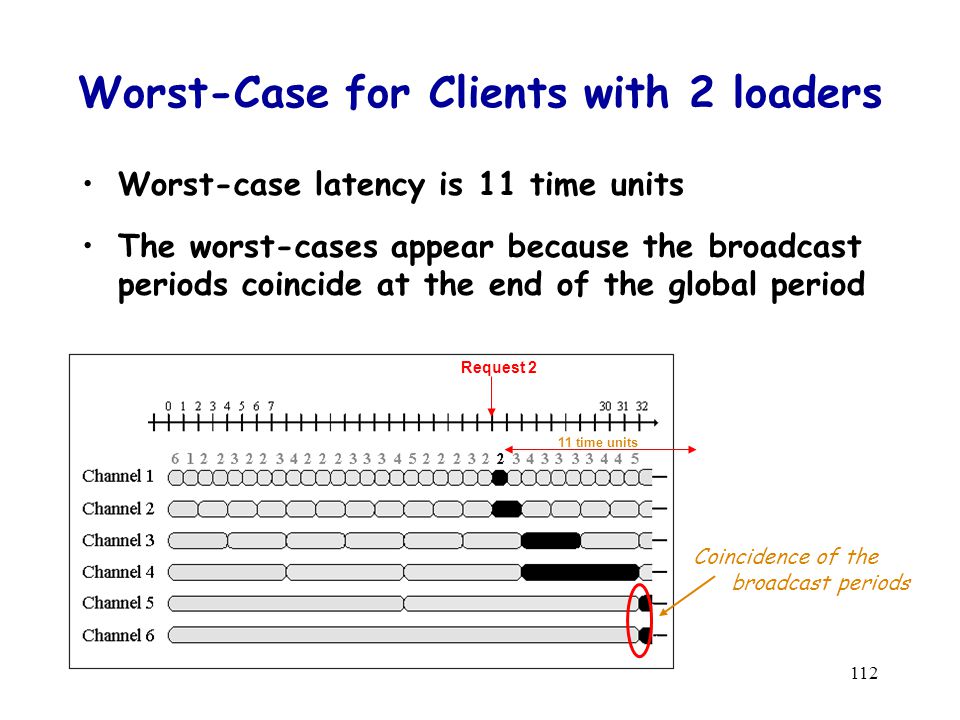 Worst-Case for Clients with 2 loaders

• Worst-case latency is 11 time units

• The worst-cases appear because the broadcast periods coincide at the end of the global period

Request 2

0 1 2 3 4 5 6 7 30 31 32

11 time units

6 1 2 2 3 2 2 3 4 2 2 2 3 3 3 4 5 2 2 2 3 2 2 3 4 3 3 3 3 4 4 5

Channel 1
Channel 2
Channel 3
Channel 4
Channel 5
Channel 6

Coincidence of the broadcast periods

112